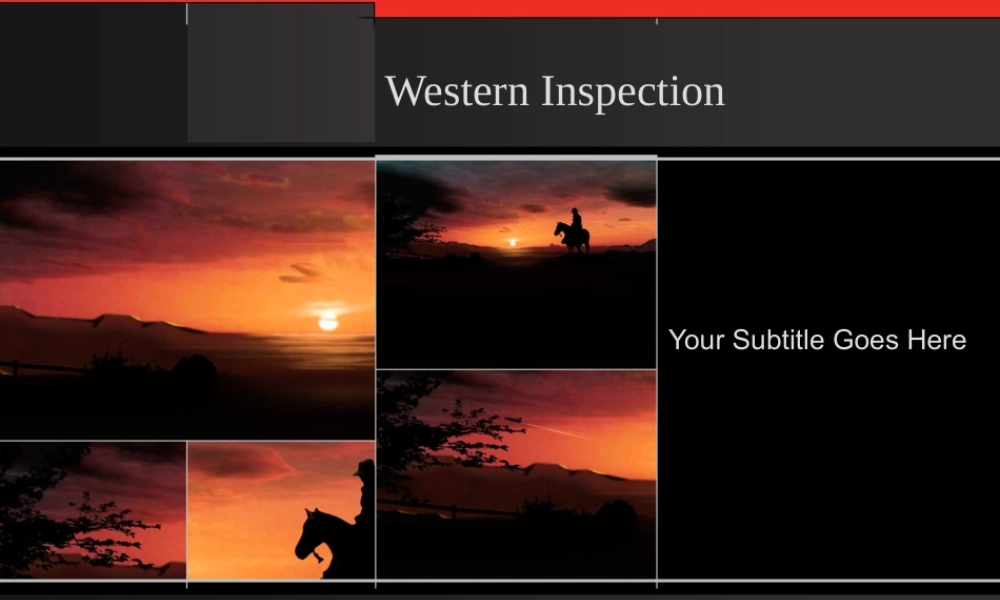 Western Inspection

Your Subtitle Goes Here